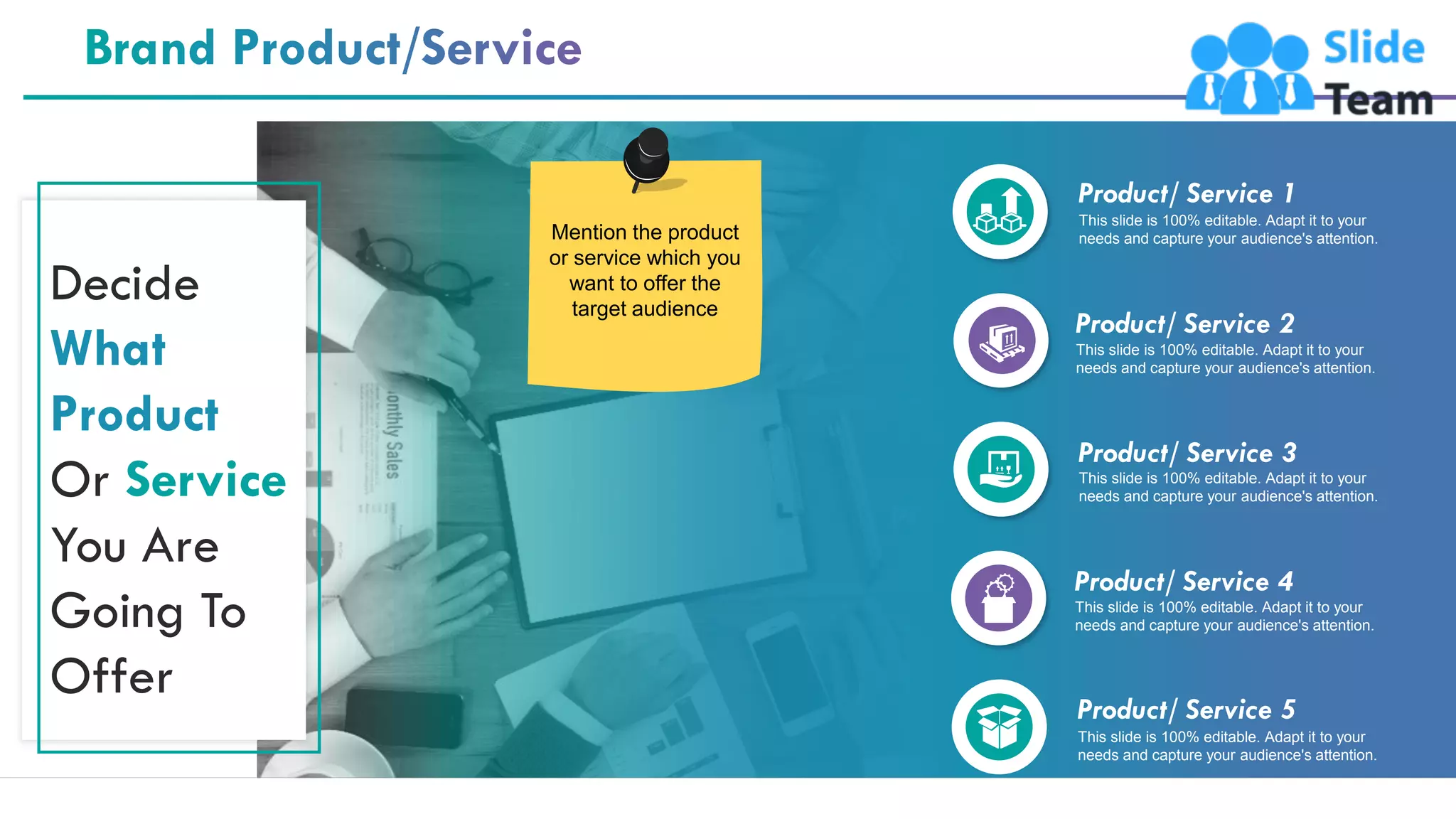 Brand Product/Service

Slide Team

Decide What Product Or Service You Are Going To Offer

onthly Sales

Mention the product or service which you want to offer the target audience

Product/ Service 1
This slide is 100% editable. Adapt it to your needs and capture your audience's attention.

Product/ Service 2
This slide is 100% editable. Adapt it to your needs and capture your audience's attention.

Product/ Service 3
This slide is 100% editable. Adapt it to your needs and capture your audience's attention.

Product/ Service 4
This slide is 100% editable. Adapt it to your needs and capture your audience's attention.

Product/ Service 5
This slide is 100% editable. Adapt it to your needs and capture your audience's attention.